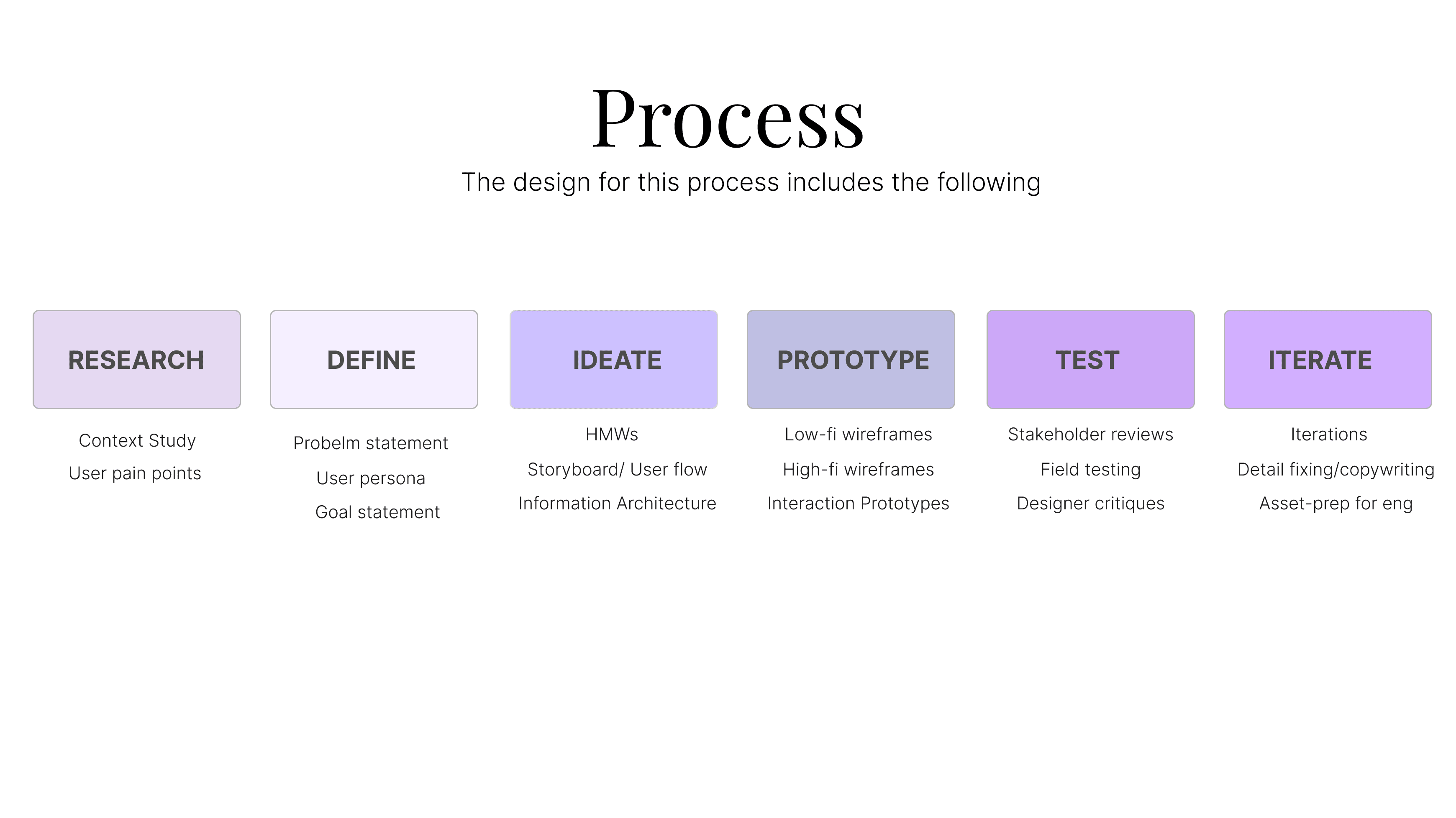 Process

The design for this process includes the following

RESEARCH

Context Study

User pain points

DEFINE

Probelm statement

User persona

Goal statement

IDEATE

HMWs

Storyboard/ User flow

Information Architecture

PROTOTYPE

Low-fi wireframes

High-fi wireframes

Interaction Prototypes

TEST

Stakeholder reviews

Field testing

Designer critiques

ITERATE

Iterations

Detail fixing/copywriting

Asset-prep for eng